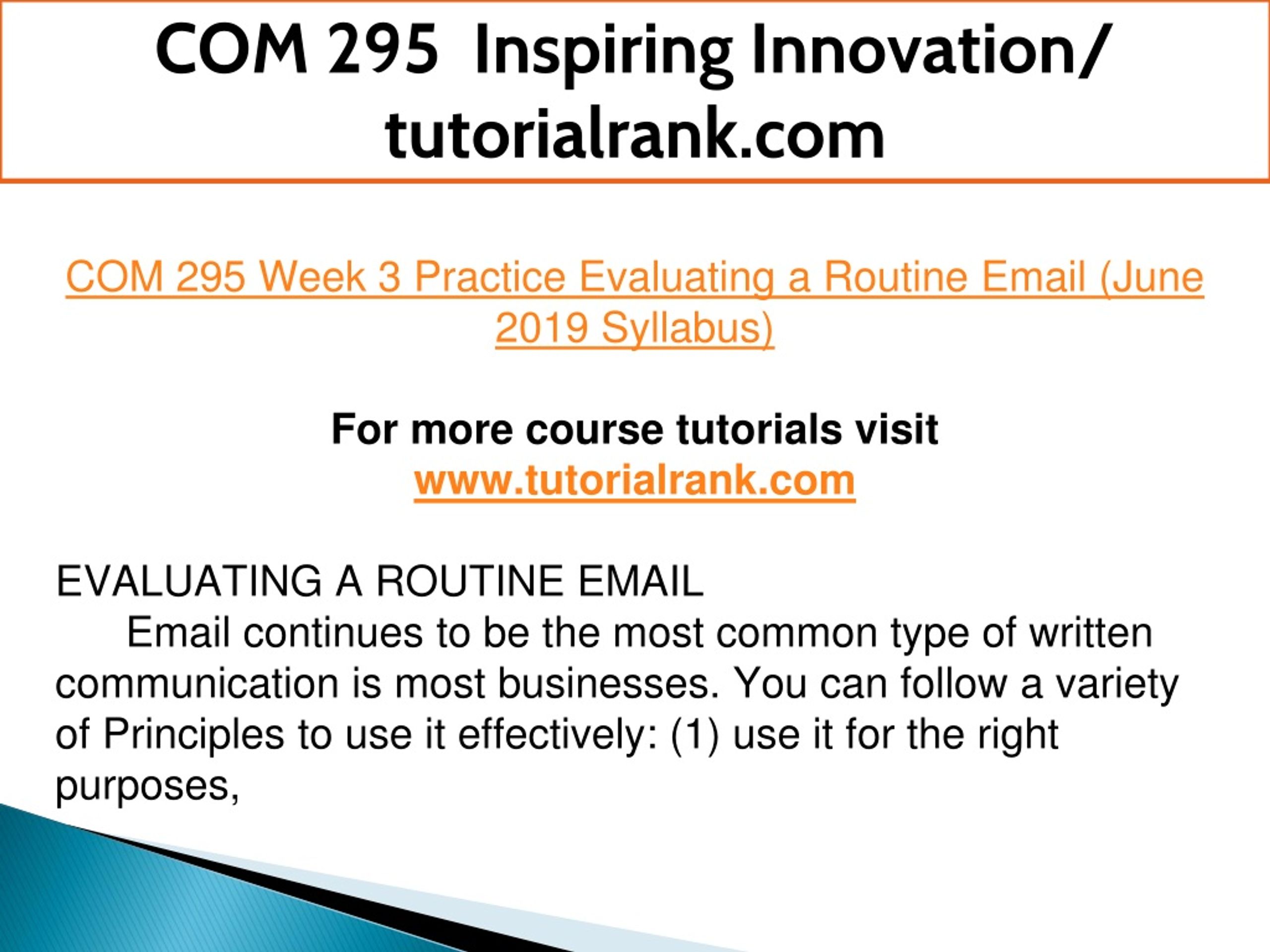 COM 295 Inspiring Innovation/ tutorialrank.com

COM 295 Week 3 Practice Evaluating a Routine Email (June 2019 Syllabus)

For more course tutorials visit
www.tutorialrank.com

EVALUATING A ROUTINE EMAIL
Email continues to be the most common type of written communication is most businesses. You can follow a variety of Principles to use it effectively: (1) use it for the right purposes,